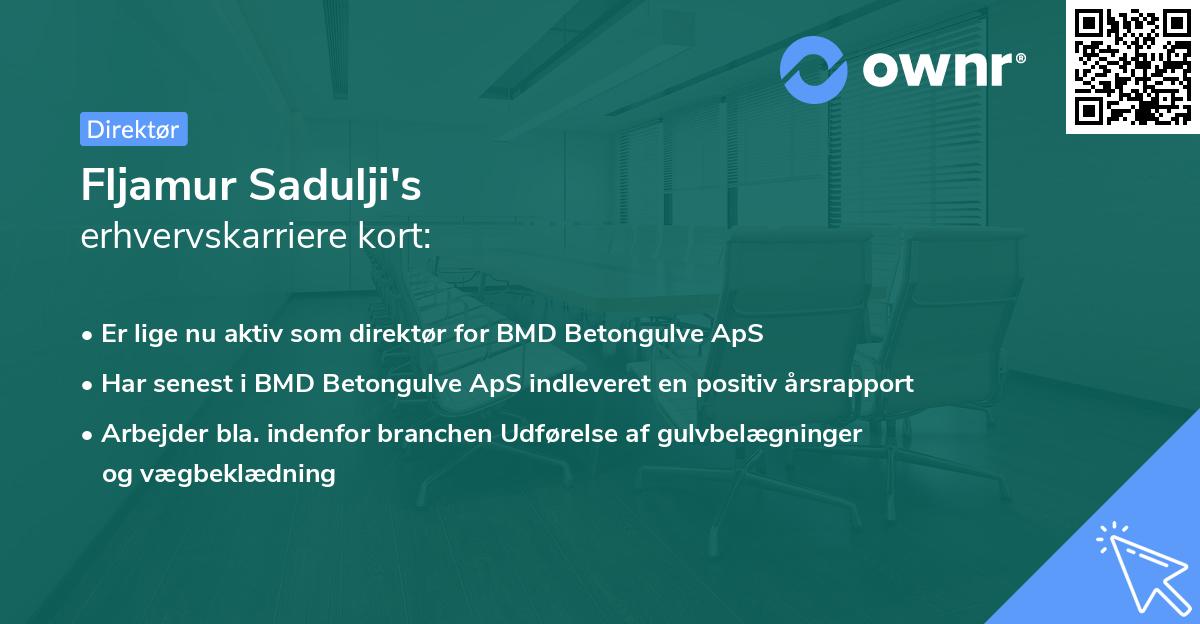 ownr®

Direktør

Fljamur Sadulji's
erhvervskarriere kort:

• Er lige nu aktiv som direktør for BMD Betongulve ApS
• Har senest i BMD Betongulve ApS indleveret en positiv årsrapport
• Arbejder bla. indenfor branchen Udførelse af gulvbelægninger og vægbeklædning